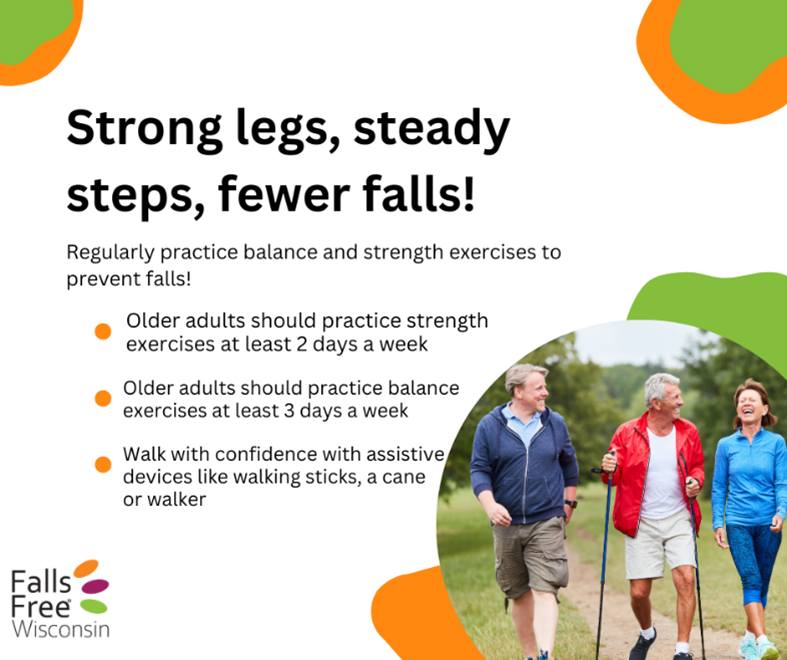 Strong legs, steady steps, fewer falls!

Regularly practice balance and strength exercises to prevent falls!

• Older adults should practice strength exercises at least 2 days a week

• Older adults should practice balance exercises at least 3 days a week

• Walk with confidence with assistive devices like walking sticks, a cane or walker

Falls
Free®
Wisconsin